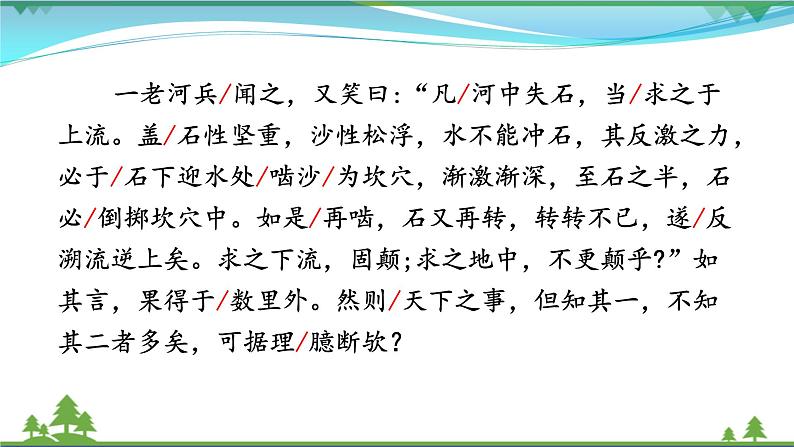 一老河兵/闻之，又笑曰：“凡/河中失石，当/求之于上流。盖/石性坚重，沙性松浮，水不能冲石，其反激之力，必于/石下迎水处/啮沙/为坎穴，渐激渐深，至石之半，石必/倒掷坎穴中。如是/再啮，石又再转，转转不已，遂/反溯流逆上矣。求之下流，固颠；求之地中，不更颠乎？”如其言，果得于/数里外。然则/天下之事，但知其一，不知其二者多矣，可据理/臆断欤？